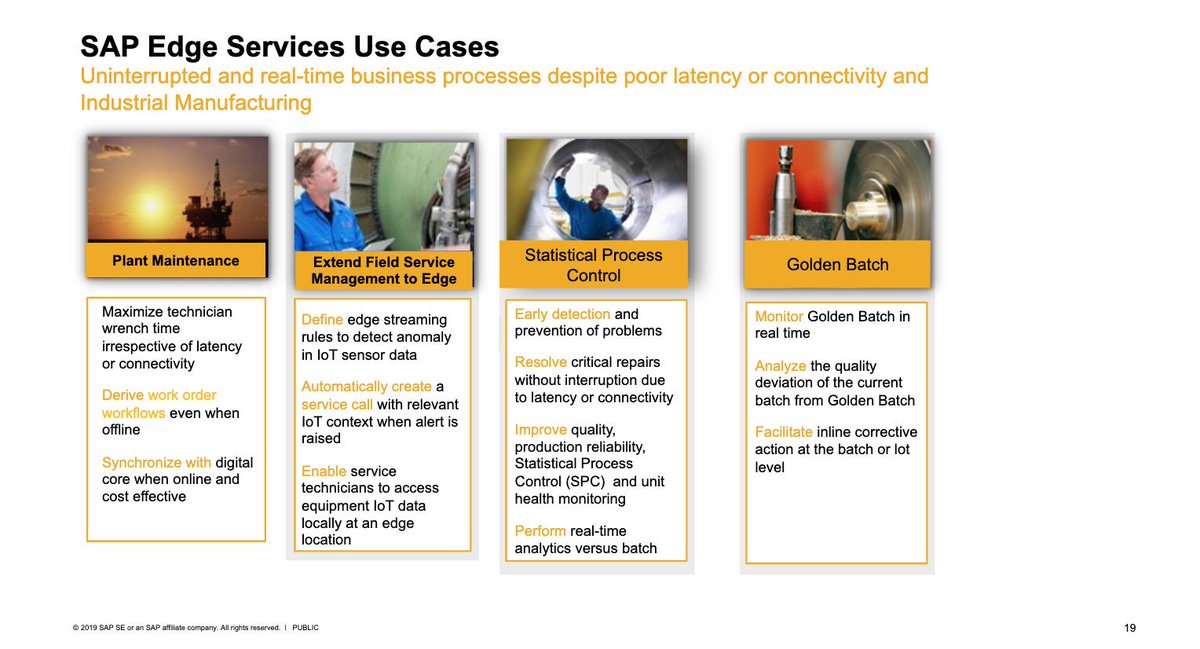 SAP Edge Services Use Cases

Uninterrupted and real-time business processes despite poor latency or connectivity and Industrial Manufacturing

Plant Maintenance

Maximize technician wrench time irrespective of latency or connectivity

Derive work order workflows even when offline

Synchronize with digital core when online and cost effective

Extend Field Service Management to Edge

Define edge streaming rules to detect anomaly in IoT sensor data

Automatically create a service call with relevant IoT context when alert is raised

Enable service technicians to access equipment IoT data locally at an edge location

Statistical Process Control

Early detection and prevention of problems

Resolve critical repairs without interruption due to latency or connectivity

Improve quality, production reliability, Statistical Process Control (SPC) and unit health monitoring

Perform real-time analytics versus batch

Golden Batch

Monitor Golden Batch in real time

Analyze the quality deviation of the current batch from Golden Batch

Facilitate inline corrective action at the batch or lot level

© 2019 SAP SE or an SAP affiliate company. All rights reserved. I PUBLIC

19